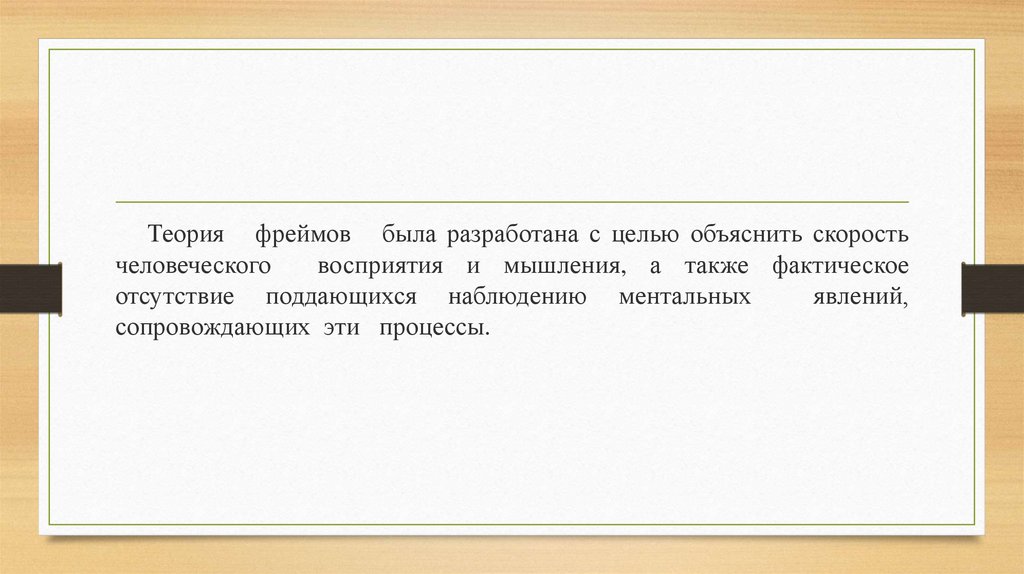 Теория фреймов была разработана с целью объяснить скорость человеческого восприятия и мышления, а также фактическое отсутствие поддающихся наблюдению ментальных явлений, сопровождающих эти процессы.